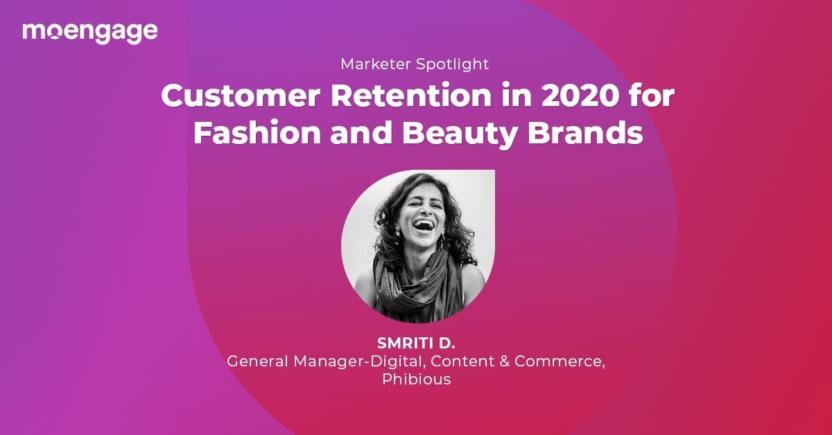 moengage

Marketer Spotlight

Customer Retention in 2020 for Fashion and Beauty Brands

SMRITI D.
General Manager-Digital, Content & Commerce, Phibious